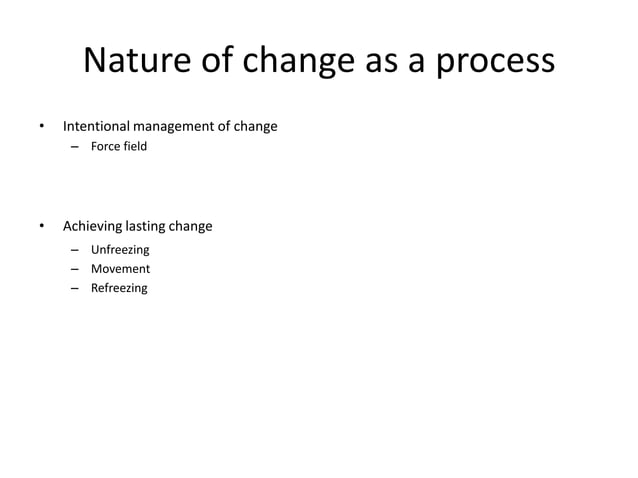 Nature of change as a process

• Intentional management of change
  – Force field

• Achieving lasting change
  – Unfreezing
  – Movement
  – Refreezing